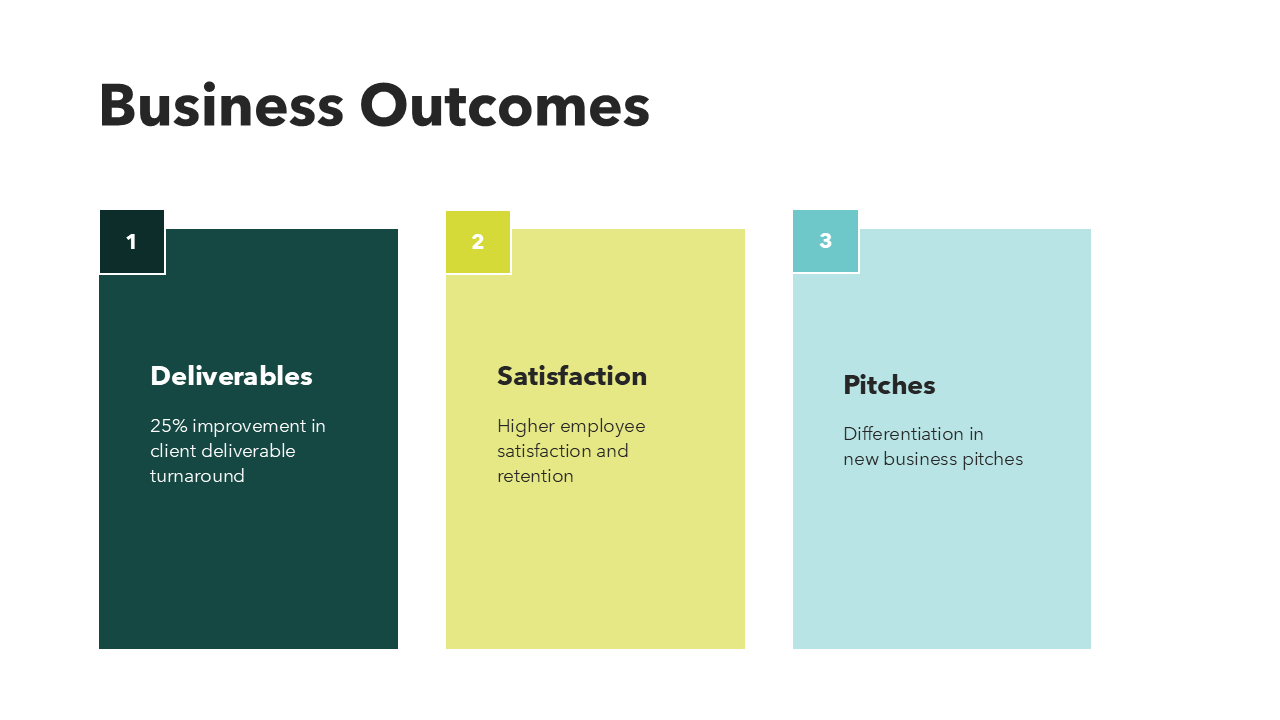 Business Outcomes

1

Deliverables

25% improvement in client deliverable turnaround

2

Satisfaction

Higher employee satisfaction and retention

3

Pitches

Differentiation in new business pitches